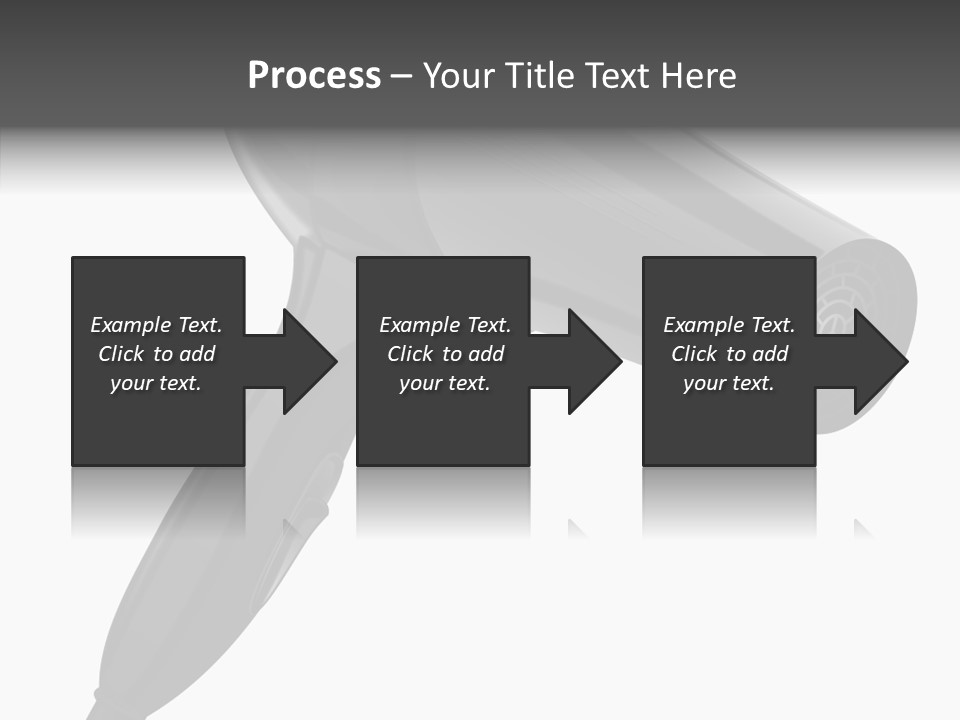 Process – Your Title Text Here

Example Text. Click to add your text.

Example Text. Click to add your text.

Example Text. Click to add your text.